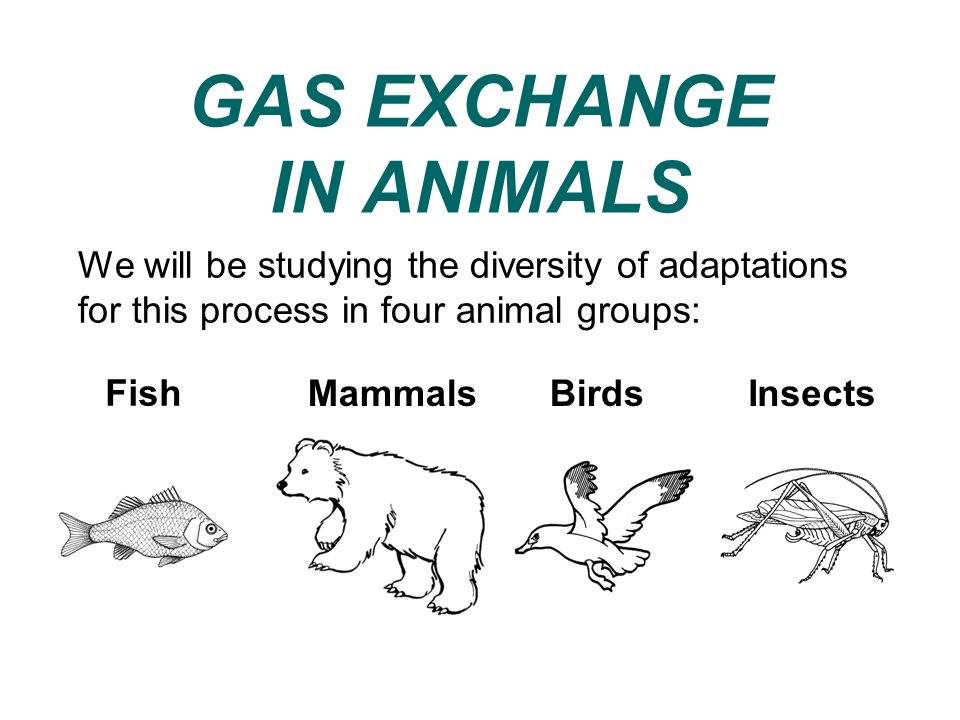 GAS EXCHANGE
IN ANIMALS

We will be studying the diversity of adaptations for this process in four animal groups:

Fish Mammals Birds Insects